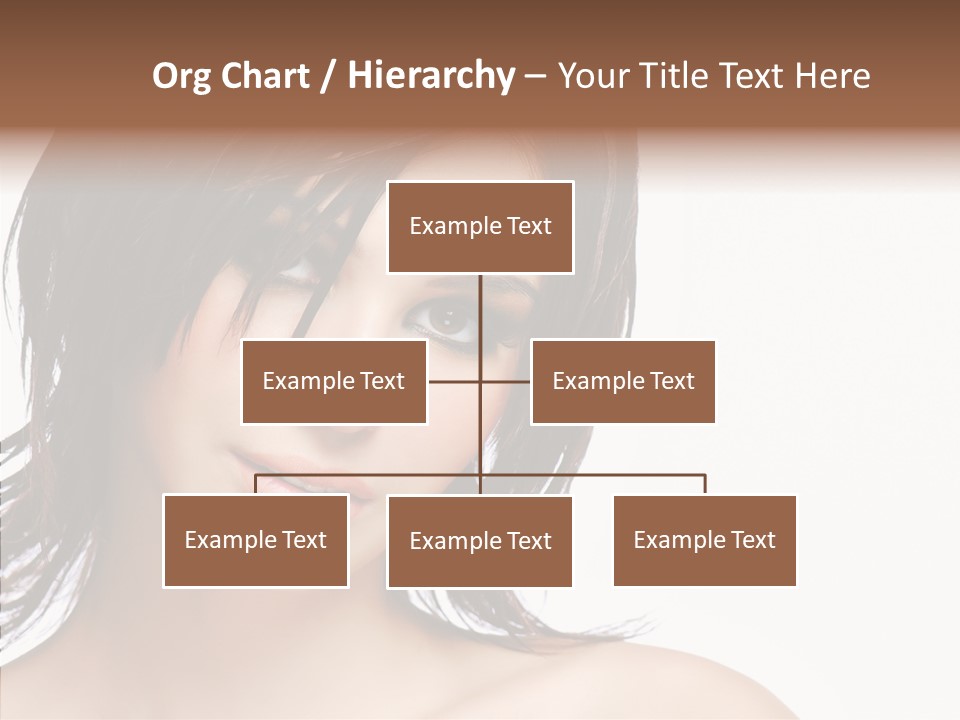 Org Chart / Hierarchy – Your Title Text Here

Example Text

Example Text

Example Text

Example Text

Example Text

Example Text